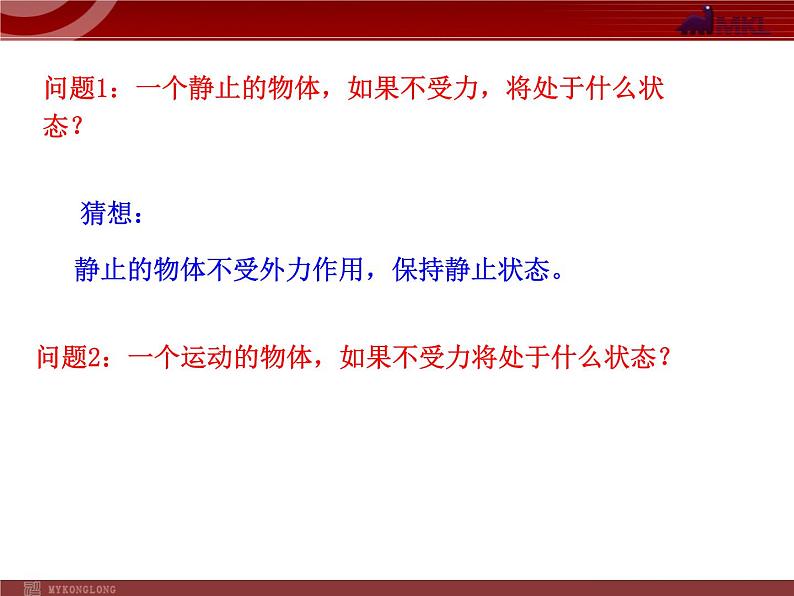 MKL

问题1：一个静止的物体，如果不受力，将处于什么状态？

猜想：

静止的物体不受外力作用，保持静止状态。

问题2：一个运动的物体，如果不受力将处于什么状态？

MYKONGLONG